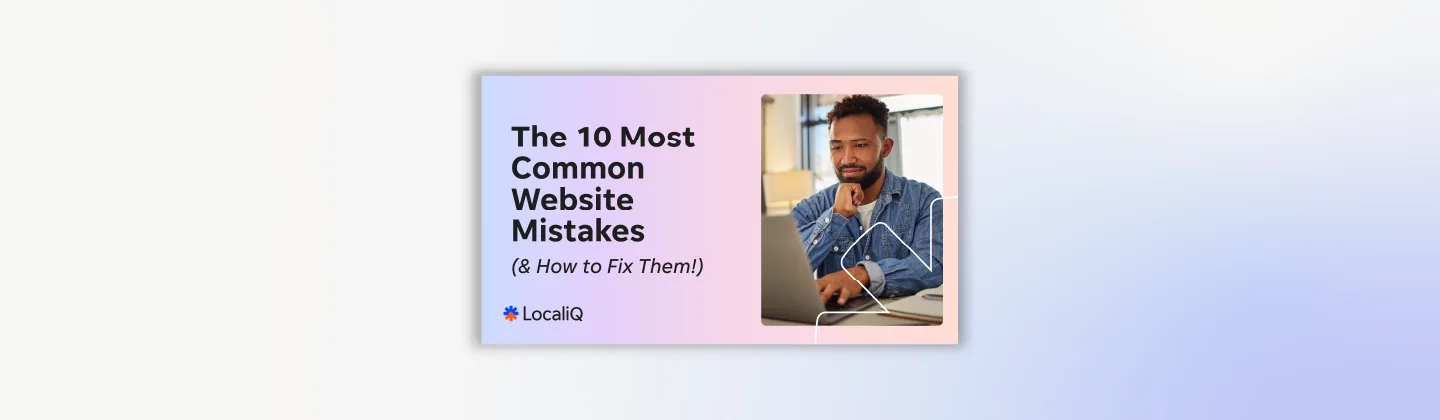 The 10 Most Common Website Mistakes

(& How to Fix Them!)

LocaliQ